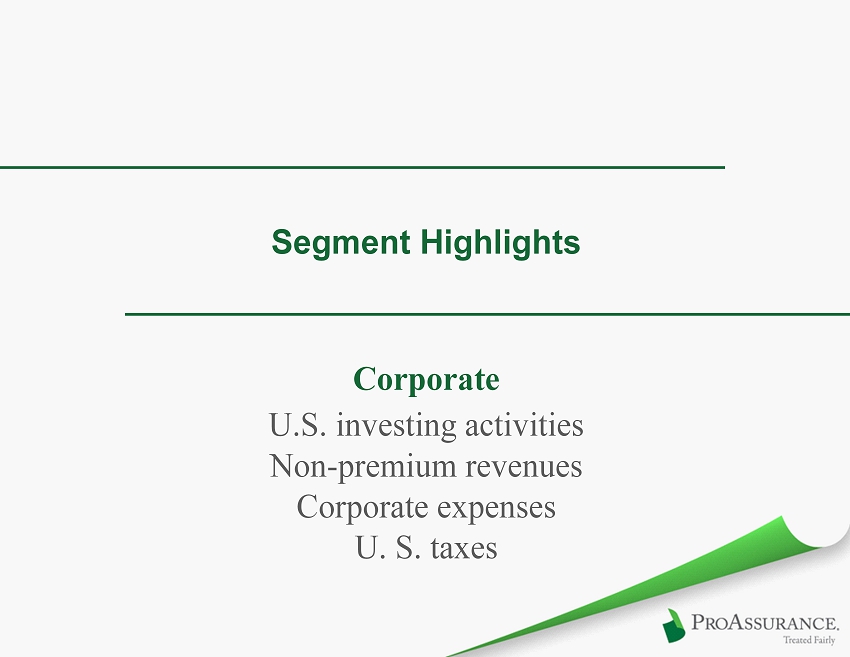 Segment Highlights

Corporate
U.S. investing activities
Non-premium revenues
Corporate expenses
U. S. taxes

PROASSURANCE.
Treated Fairly